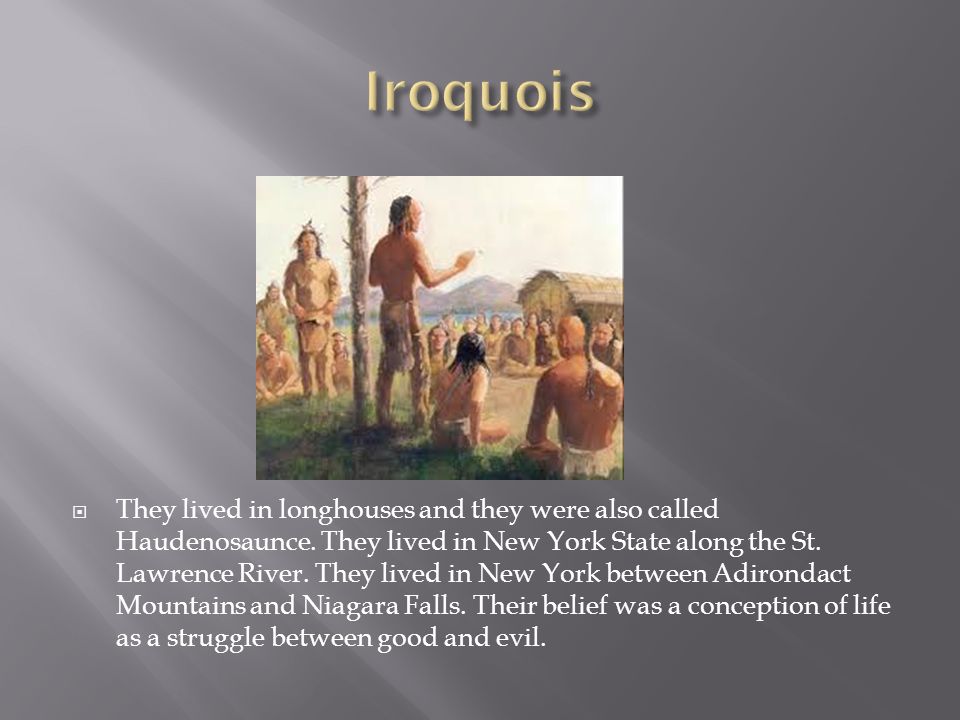 Iroquois

They lived in longhouses and they were also called Haudenosaunce. They lived in New York State along the St. Lawrence River. They lived in New York between Adirondact Mountains and Niagara Falls. Their belief was a conception of life as a struggle between good and evil.